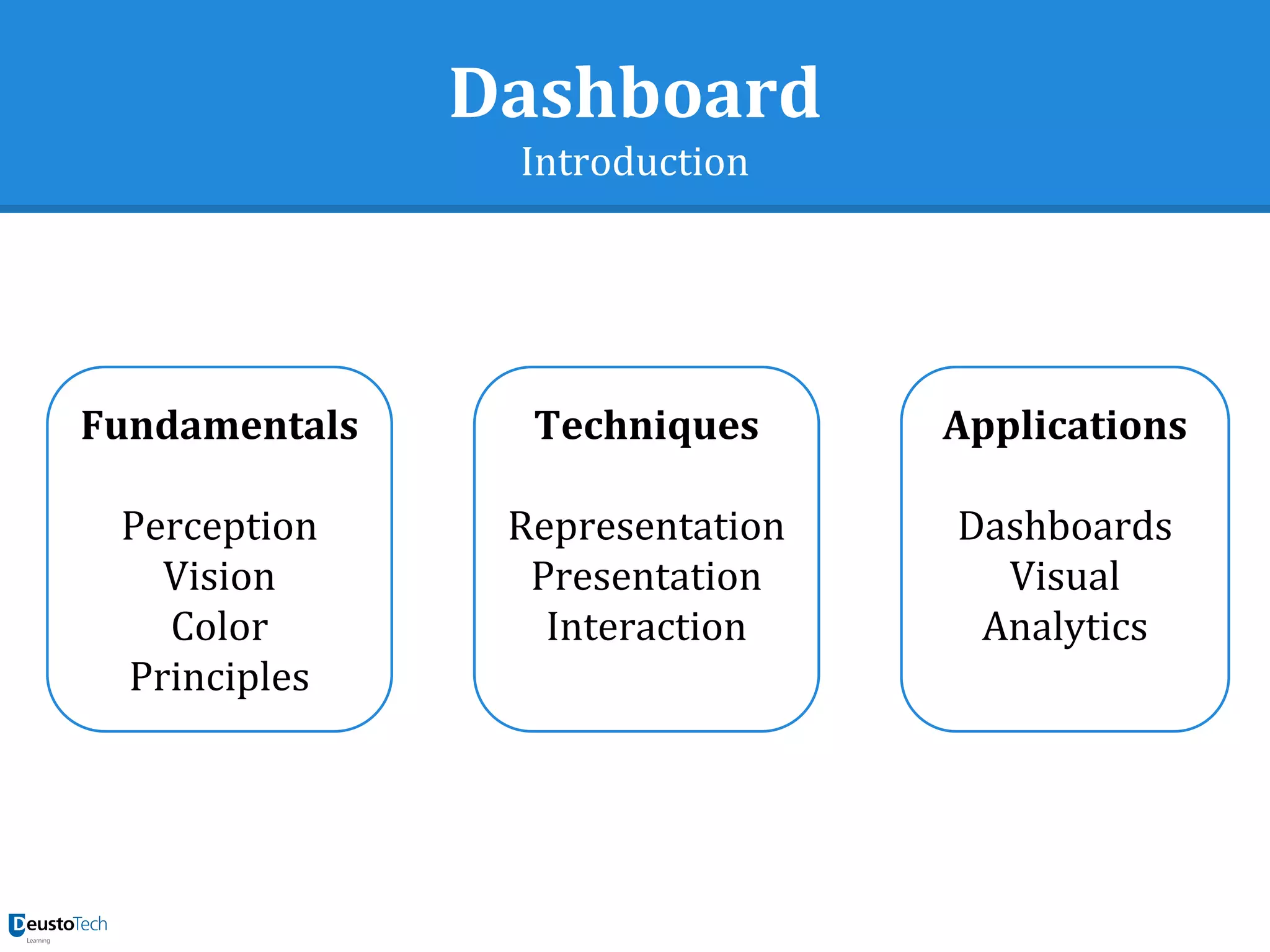 Dashboard
Introduction

Fundamentals

Perception
Vision
Color
Principles

Techniques

Representation
Presentation
Interaction

Applications

Dashboards
Visual
Analytics

DeustoTech
Learning